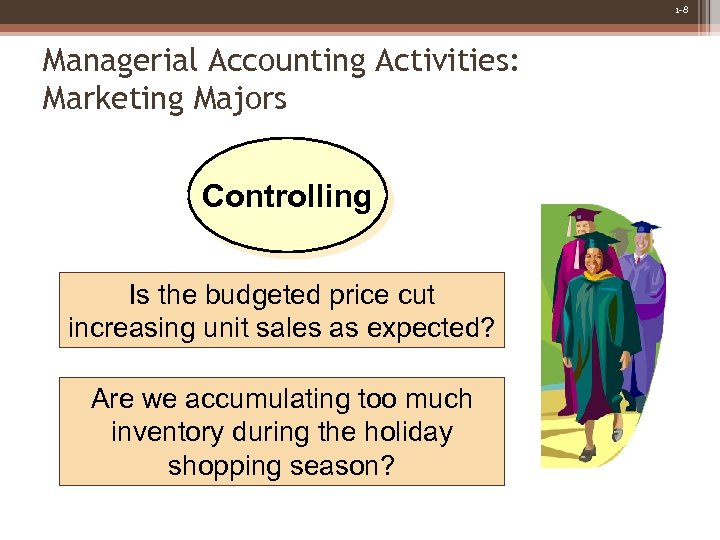 1-8

Managerial Accounting Activities: Marketing Majors

Controlling

Is the budgeted price cut increasing unit sales as expected?

Are we accumulating too much inventory during the holiday shopping season?